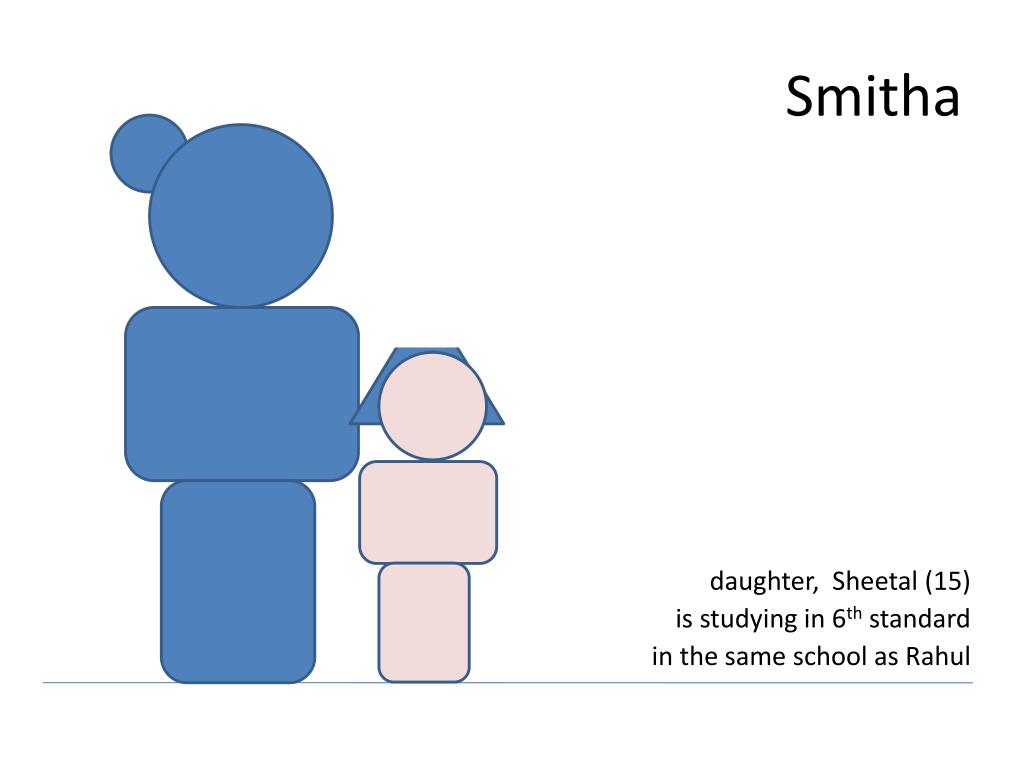 Smitha

daughter, Sheetal (15)
is studying in 6$^{th}$ standard
in the same school as Rahul